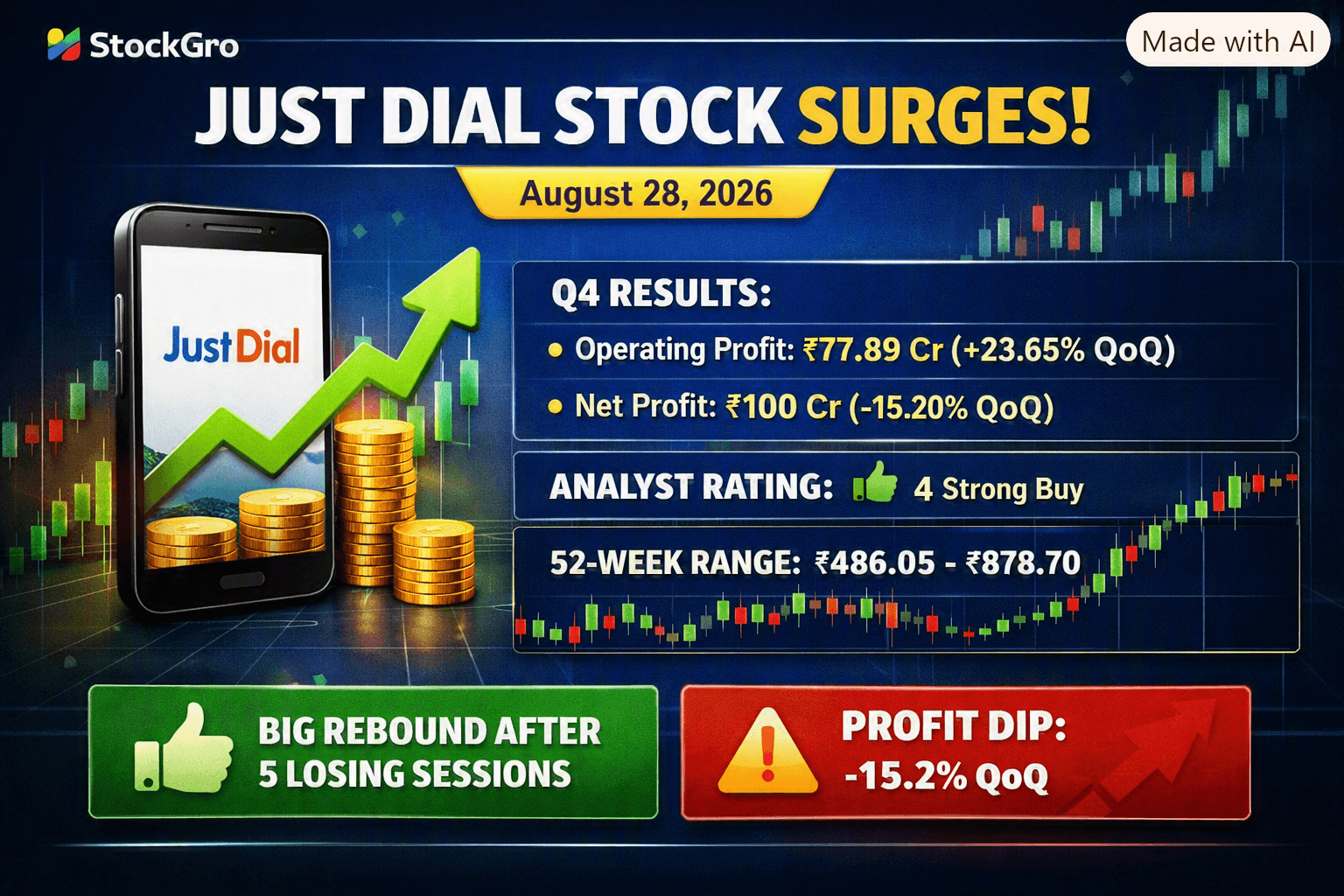 StockGro

Made with AI

JUST DIAL STOCK SURGES!

August 28, 2026

JustDial

Q4 RESULTS:

• Operating Profit: ₹77.89 Cr (+23.65% QoQ)

• Net Profit: ₹100 Cr (-15.20% QoQ)

ANALYST RATING: 4 Strong Buy

52-WEEK RANGE: ₹486.05 - ₹878.70

BIG REBOUND AFTER 5 LOSING SESSIONS

PROFIT DIP: -15.2% QoQ